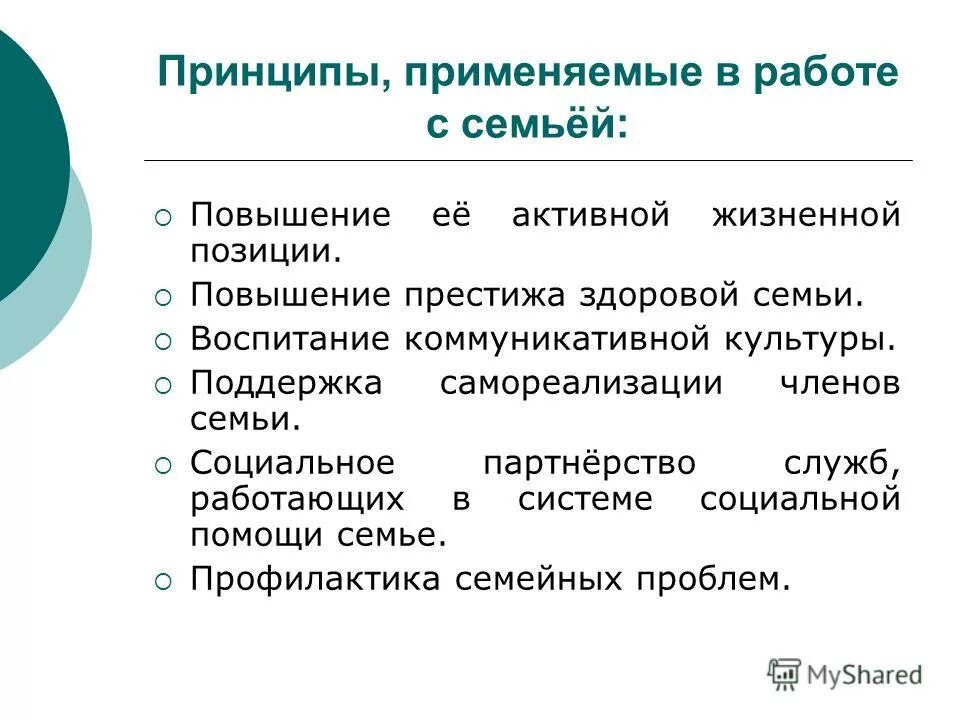 Принципы, применяемые в работе с семьёй:

○ Повышение её активной жизненной позиции.
○ Повышение престижа здоровой семьи.
○ Воспитание коммуникативной культуры.
○ Поддержка самореализации членов семьи.
○ Социальное партнёрство служб, работающих в системе социальной помощи семье.
○ Профилактика семейных проблем.

MyShared